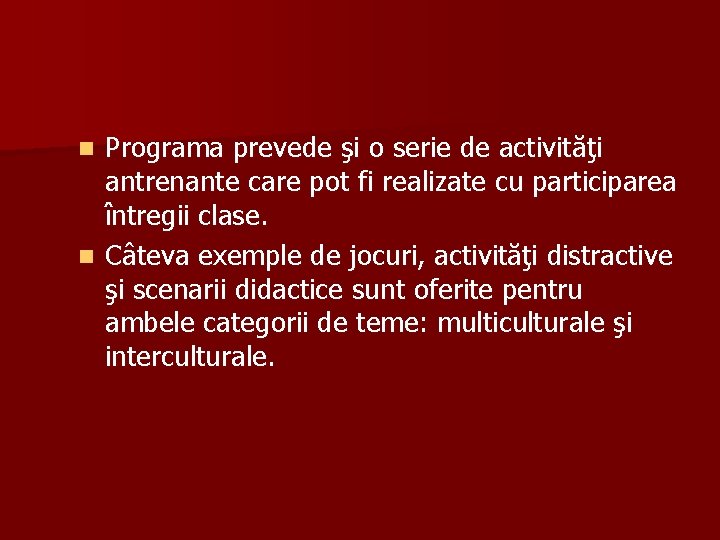 - Programa prevede şi o serie de activităţi antrenante care pot fi realizate cu participarea întregii clase.
- Câteva exemple de jocuri, activităţi distractive şi scenarii didactice sunt oferite pentru ambele categorii de teme: multiculturale şi interculturale.